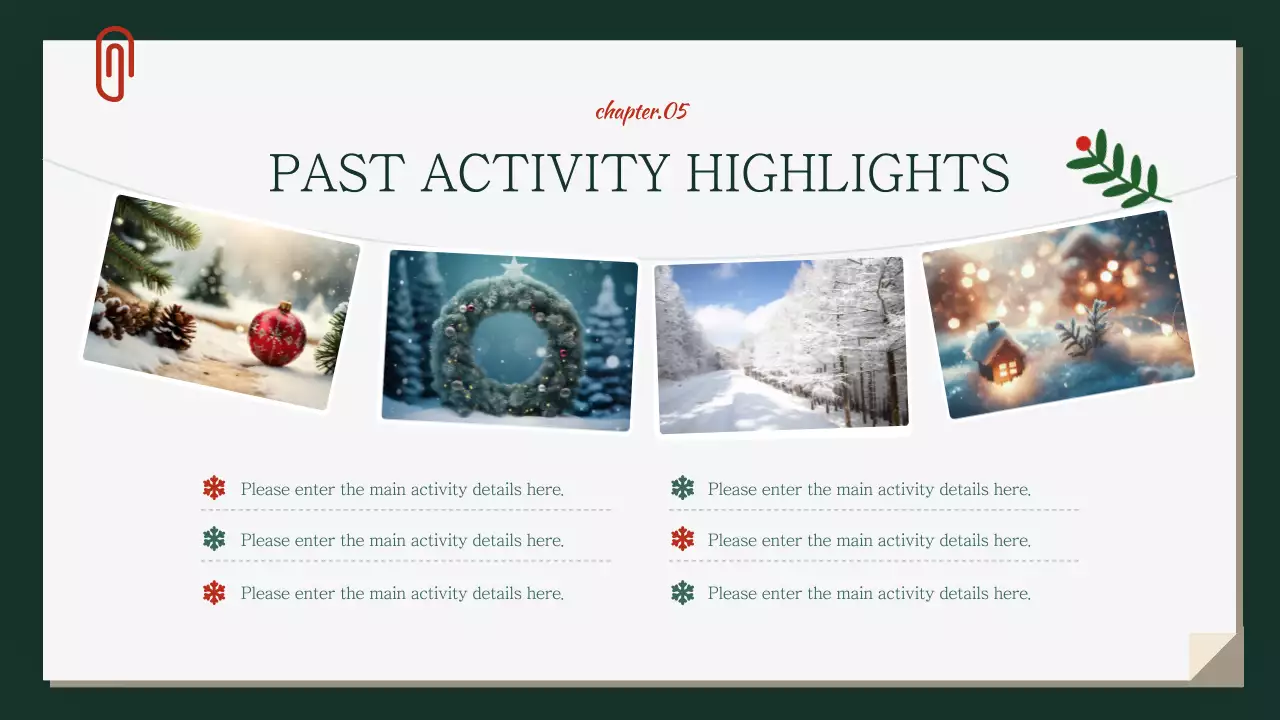 chapter.05

PAST ACTIVITY HIGHLIGHTS

Please enter the main activity details here.

Please enter the main activity details here.

Please enter the main activity details here.

Please enter the main activity details here.

Please enter the main activity details here.

Please enter the main activity details here.